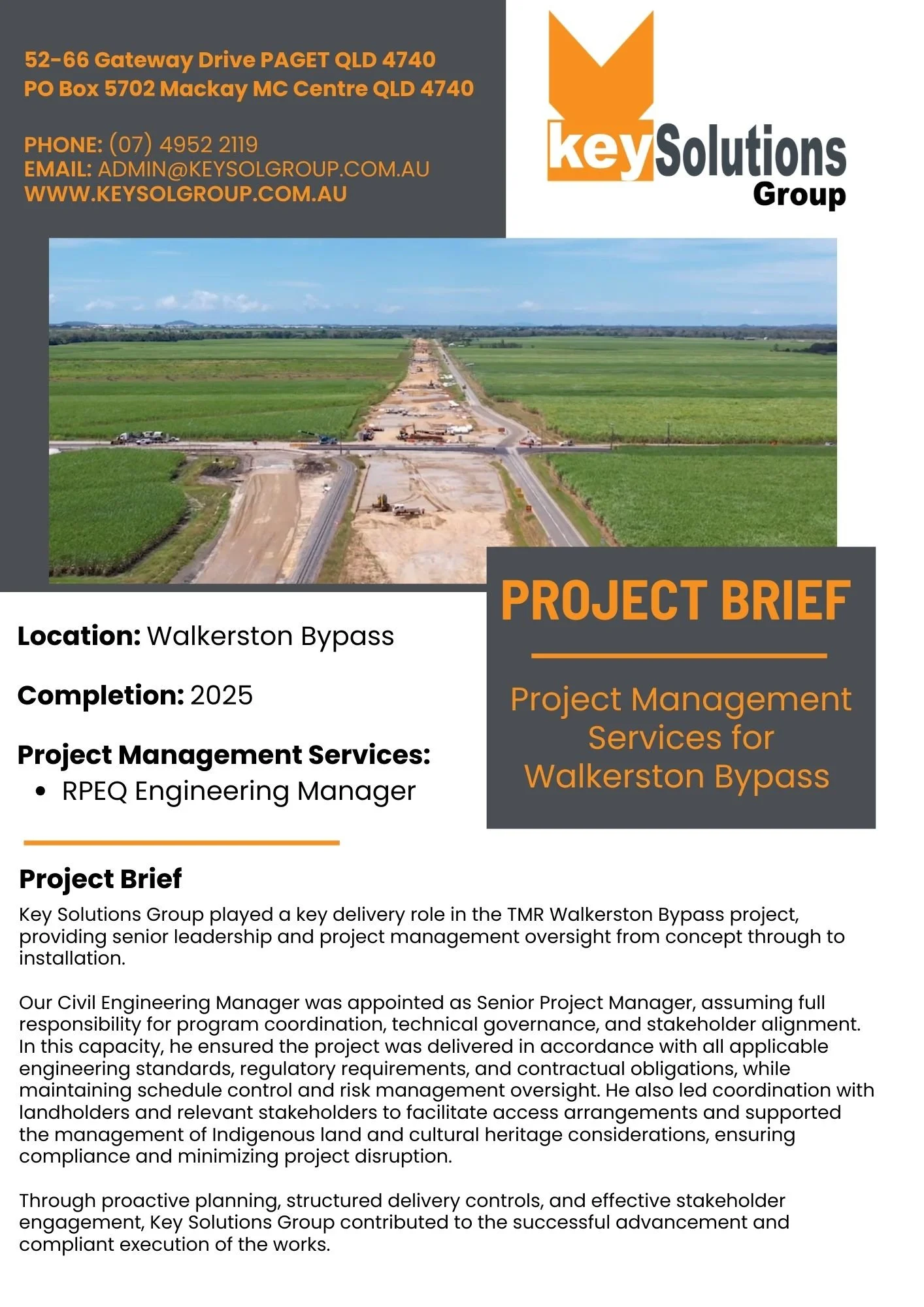 52-66 Gateway Drive PAGET QLD 4740
PO Box 5702 Mackay MC Centre QLD 4740

PHONE: (07) 4952 2119
EMAIL: ADMIN@KEYSOLGROUP.COM.AU
WWW.KEYSOLGROUP.COM.AU

keySolutions Group

PROJECT BRIEF

Project Management Services for Walkerston Bypass

Location: Walkerston Bypass

Completion: 2025

Project Management Services:
• RPEQ Engineering Manager

Project Brief
Key Solutions Group played a key delivery role in the TMR Walkerston Bypass project, providing senior leadership and project management oversight from concept through to installation.

Our Civil Engineering Manager was appointed as Senior Project Manager, assuming full responsibility for program coordination, technical governance, and stakeholder alignment. In this capacity, he ensured the project was delivered in accordance with all applicable engineering standards, regulatory requirements, and contractual obligations, while maintaining schedule control and risk management oversight. He also led coordination with landholders and relevant stakeholders to facilitate access arrangements and supported the management of Indigenous land and cultural heritage considerations, ensuring compliance and minimizing project disruption.

Through proactive planning, structured delivery controls, and effective stakeholder engagement, Key Solutions Group contributed to the successful advancement and compliant execution of the works.